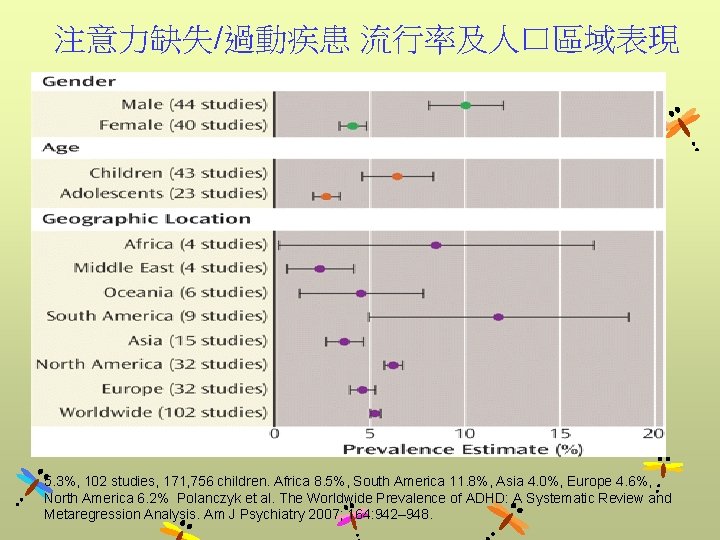 注意力缺失/過動疾患 流行率及人口區域表現

Gender
Male (44 studies)
Female (40 studies)
Age
Children (43 studies)
Adolescents (23 studies)
Geographic Location
Africa (4 studies)
Middle East (4 studies)
Oceania (6 studies)
South America (9 studies)
Asia (15 studies)
North America (32 studies)
Europe (32 studies)
Worldwide (102 studies)

0 5 10 15 20
Prevalence Estimate (%)

5.3%, 102 studies, 171,756 children. Africa 8.5%, South America 11.8%, Asia 4.0%, Europe 4.6%, North America 6.2% Polanczyk et al. The Worldwide Prevalence of ADHD: A Systematic Review and Metaregression Analysis. Am J Psychiatry 2007; 164:942–948.